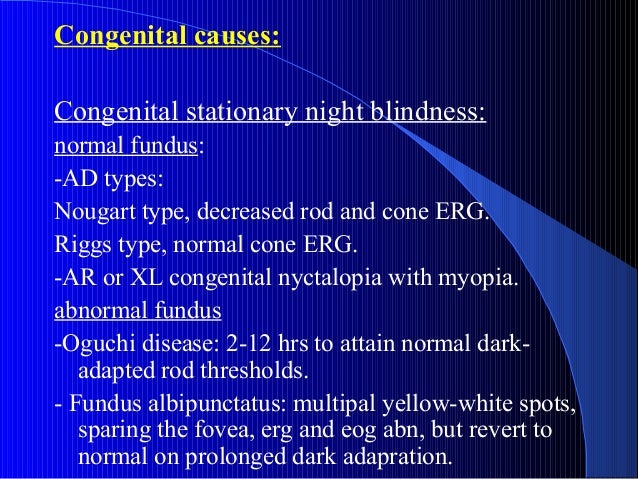 Congenital causes:

Congenital stationary night blindness:
normal fundus:
-AD types:
Nougart type, decreased rod and cone ERG.
Riggs type, normal cone ERG.
-AR or XL congenital nyctalopia with myopia.
abnormal fundus
-Oguchi disease: 2-12 hrs to attain normal dark-adapted rod thresholds.
- Fundus albipunctatus: multipal yellow-white spots, sparing the fovea, erg and eog abn, but revert to normal on prolonged dark adapration.